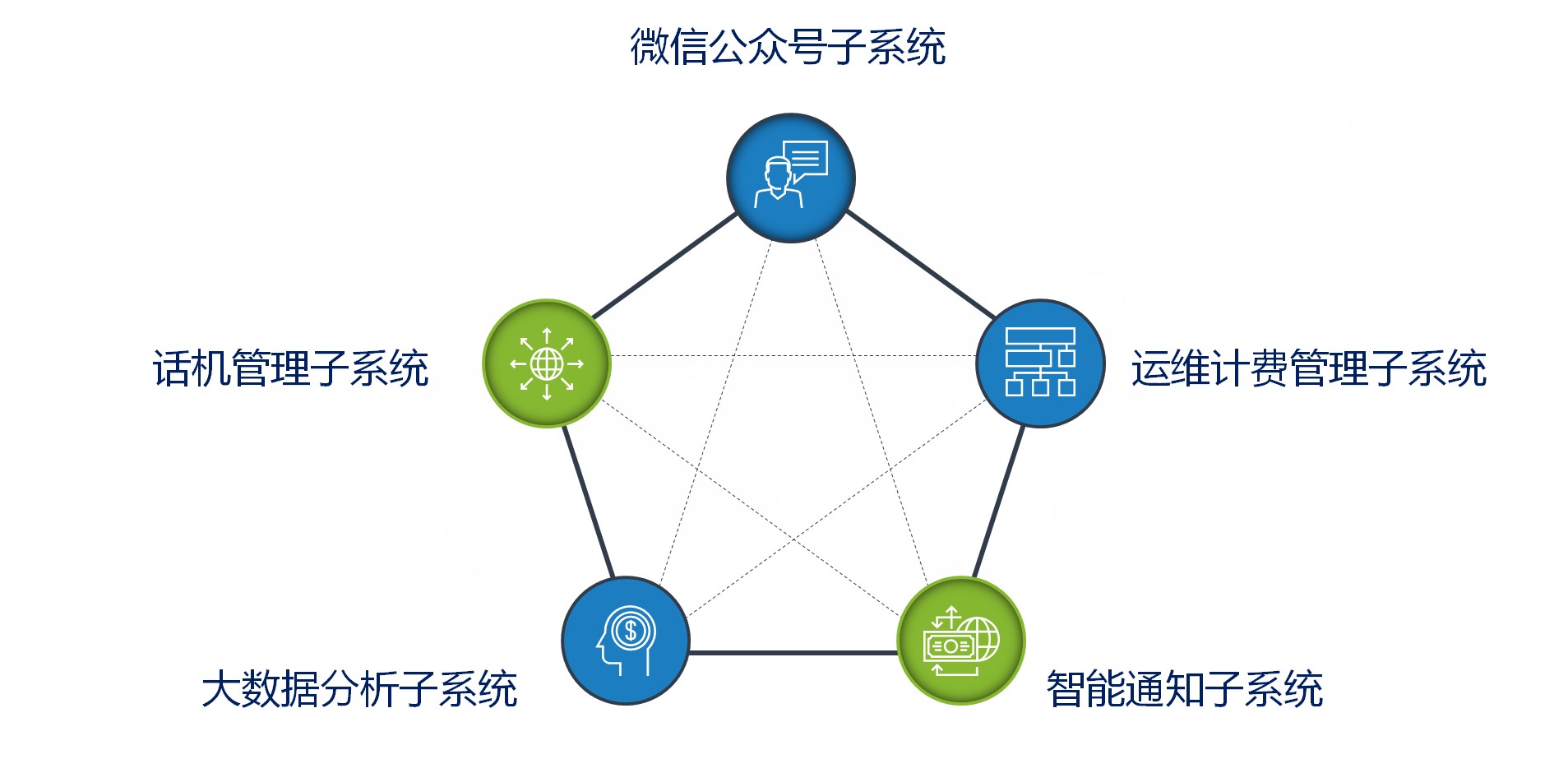 微信公众号子系统

话机管理子系统

运维计费管理子系统

大数据分析子系统

智能通知子系统